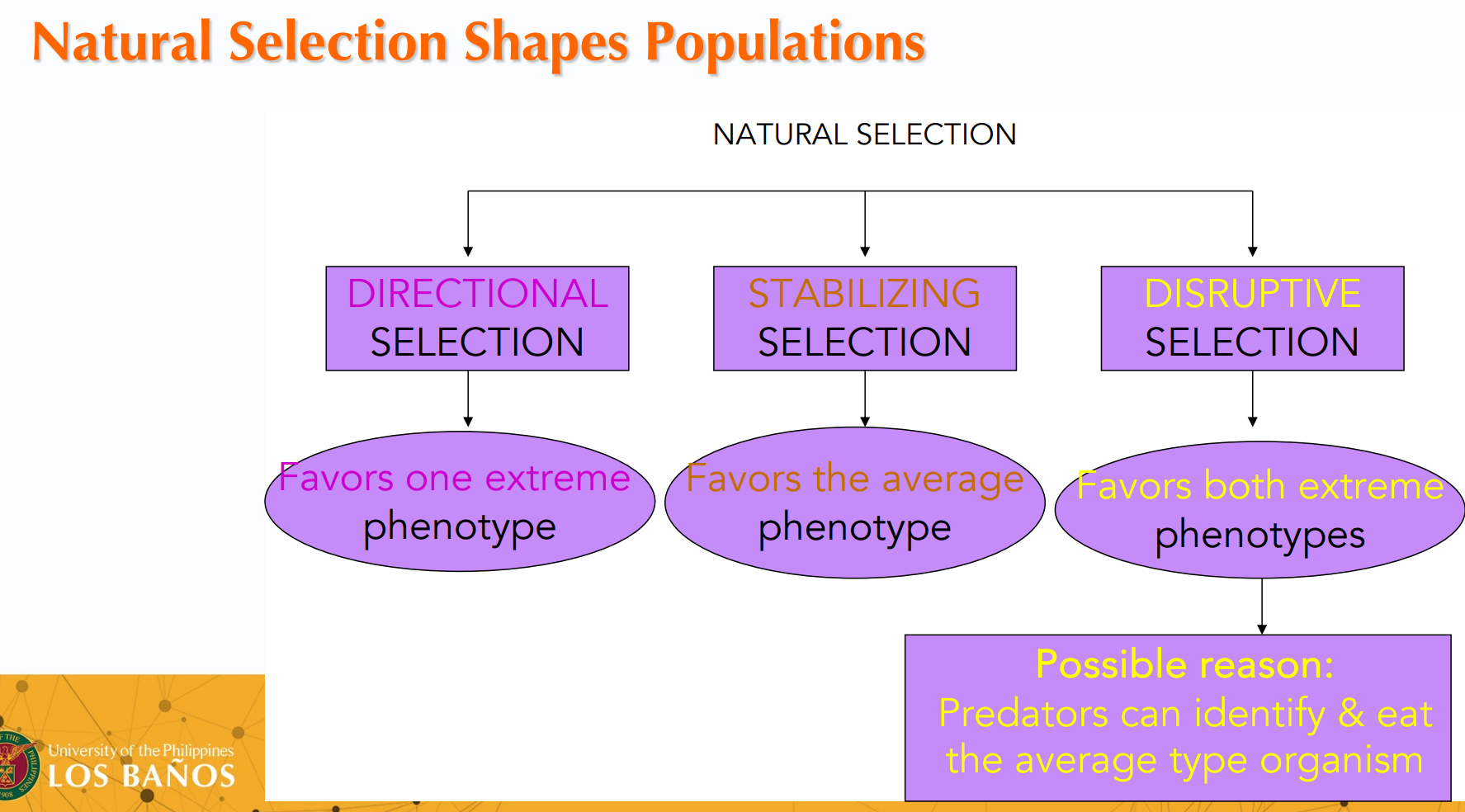 Natural Selection Shapes Populations

NATURAL SELECTION

DIRECTIONAL SELECTION

STABILIZING SELECTION

DISRUPTIVE SELECTION

Favors one extreme phenotype

Favors the average phenotype

Favors both extreme phenotypes

Possible reason:
Predators can identify & eat the average type organism

University of the Philippines
LOS BAÑOS